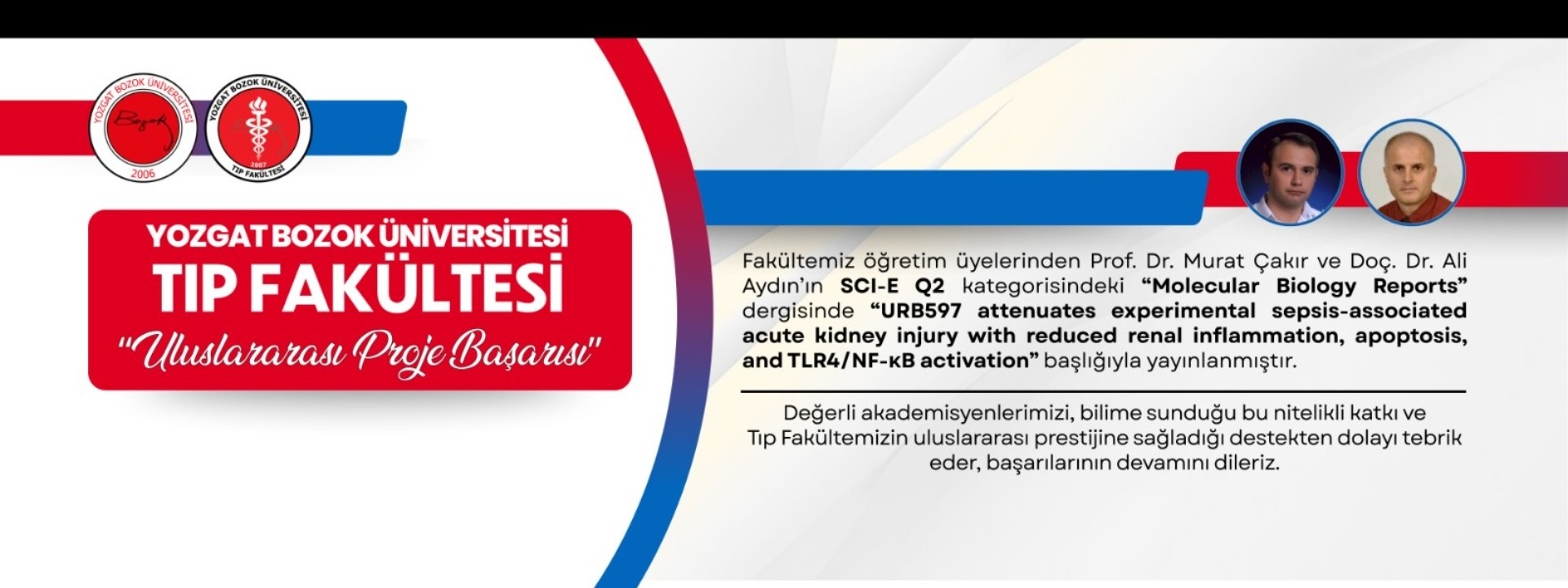 YOZGAT BOZOK ÜNİVERSİTESİ
Bozok
2006

YOZGAT BOZOK ÜNİVERSİTESİ
2007
TIP FAKÜLTESİ

YOZGAT BOZOK ÜNİVERSİTESİ
TIP FAKÜLTESİ
"Uluslararası Proje Başarısı"

Fakültemiz öğretim üyelerinden Prof. Dr. Murat Çakır ve Doç. Dr. Ali Aydın'ın SCI-E Q2 kategorisindeki "Molecular Biology Reports" dergisinde "URB597 attenuates experimental sepsis-associated acute kidney injury with reduced renal inflammation, apoptosis, and TLR4/NF-κB activation" başlığıyla yayınlanmıştır.

Değerli akademisyenlerimizi, bilime sunduğu bu nitelikli katkı ve Tıp Fakültemizin uluslararası prestijine sağladığı destekten dolayı tebrik eder, başarılarının devamını dileriz.